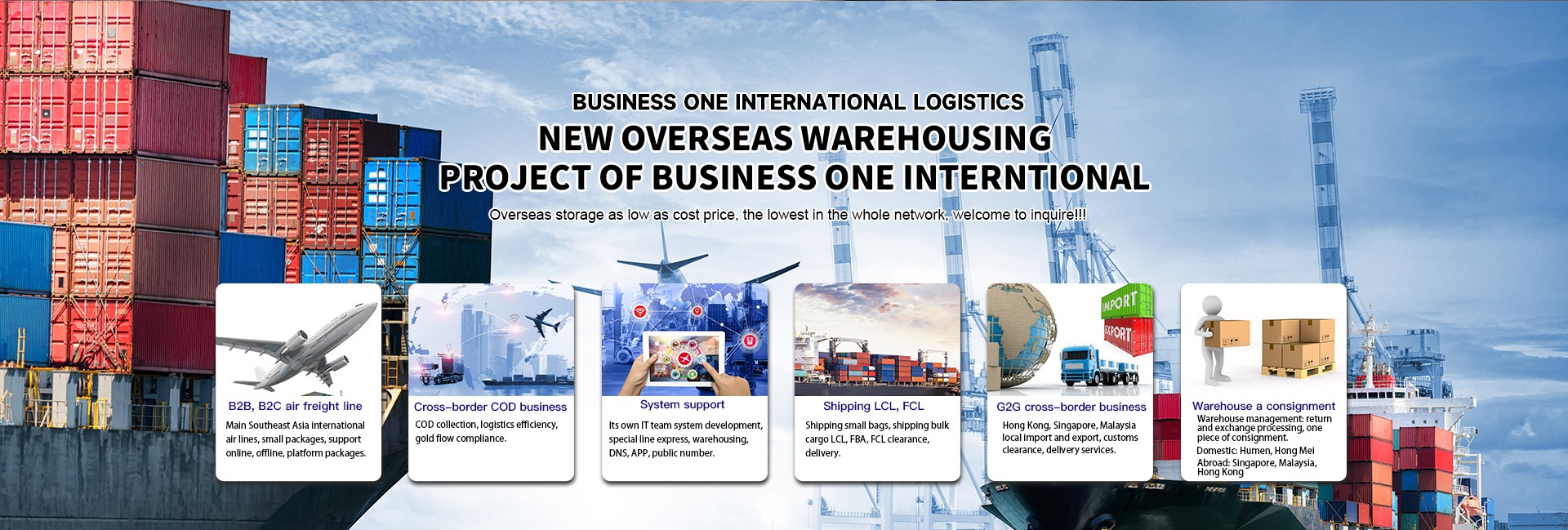 BUSINESS ONE INTERNATIONAL LOGISTICS
NEW OVERSEAS WAREHOUSING PROJECT OF BUSINESS ONE INTERNTIONAL

Overseas storage as low as cost price, the lowest in the whole network, welcome to inquire!!!

B2B, B2C air freight line
Main Southeast Asia international air lines, small packages, support online, offline, platform packages.

Cross-border COD business
COD collection, logistics efficiency, gold flow compliance.

System support
Its own IT team system development, special line express, warehousing, DNS, APP, public number.

Shipping LCL, FCL
Shipping small bags, shipping bulk cargo LCL, FBA, FCL clearance, delivery.

IMPORT
EXPORT

G2G cross-border business
Hong Kong, Singapore, Malaysia local import and export, customs clearance, delivery services.

Warehouse a consignment
Warehouse management: return and exchange processing, one piece of consignment.
Domestic: Humen, Hong Mei
Abroad: Singapore, Malaysia, Hong Kong